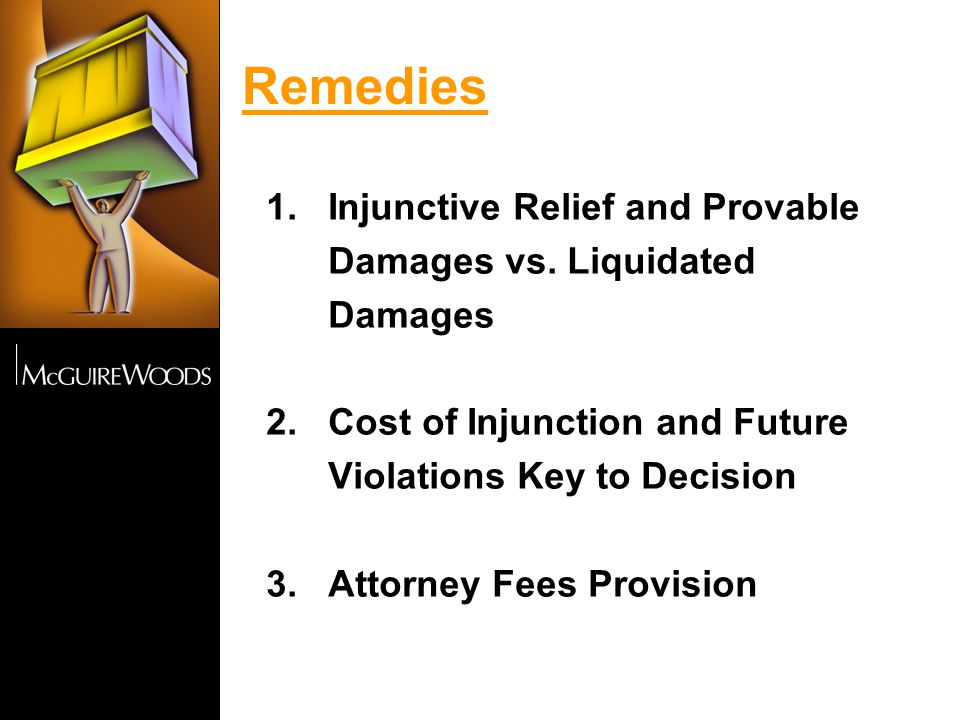 McGuireWoods

Remedies

1. Injunctive Relief and Provable Damages vs. Liquidated Damages

2. Cost of Injunction and Future Violations Key to Decision

3. Attorney Fees Provision